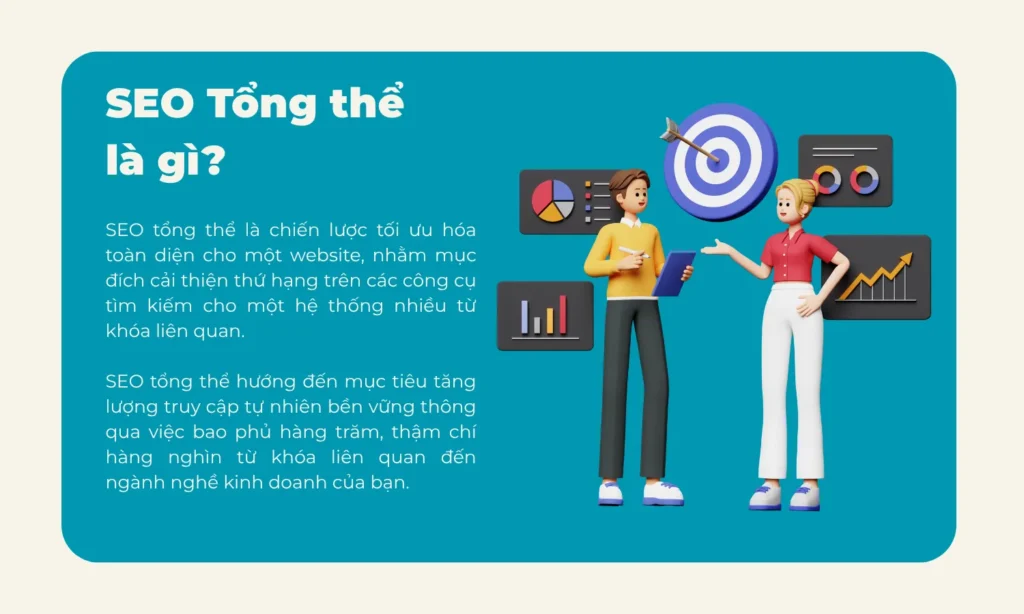 SEO Tổng thể là gì?

SEO tổng thể là chiến lược tối ưu hóa toàn diện cho một website, nhằm mục đích cải thiện thứ hạng trên các công cụ tìm kiếm cho một hệ thống nhiều từ khóa liên quan.

SEO tổng thể hướng đến mục tiêu tăng lượng truy cập tự nhiên bền vững thông qua việc bao phủ hàng trăm, thậm chí hàng nghìn từ khóa liên quan đến ngành nghề kinh doanh của bạn.